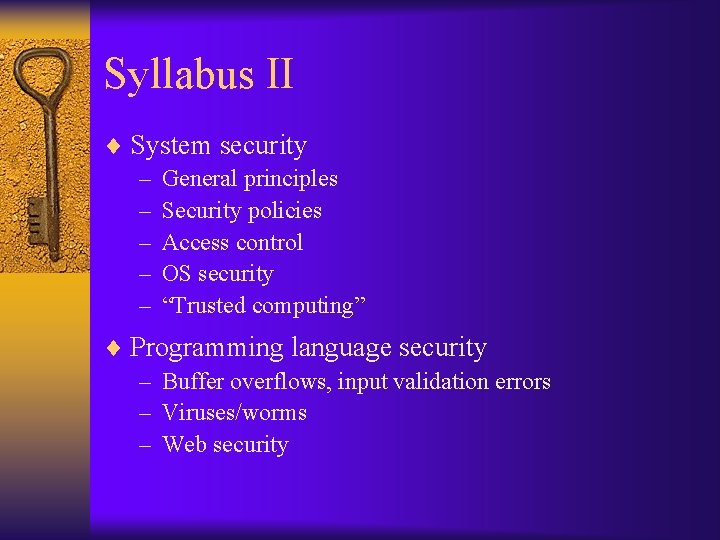 Syllabus II

♦ System security
– General principles
– Security policies
– Access control
– OS security
– “Trusted computing”

♦ Programming language security
– Buffer overflows, input validation errors
– Viruses/worms
– Web security